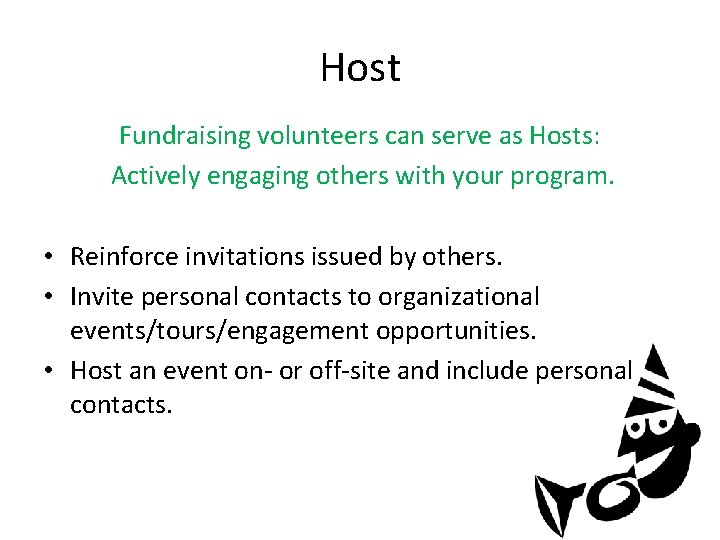 Host

Fundraising volunteers can serve as Hosts:
Actively engaging others with your program.

• Reinforce invitations issued by others.
• Invite personal contacts to organizational events/tours/engagement opportunities.
• Host an event on- or off-site and include personal contacts.